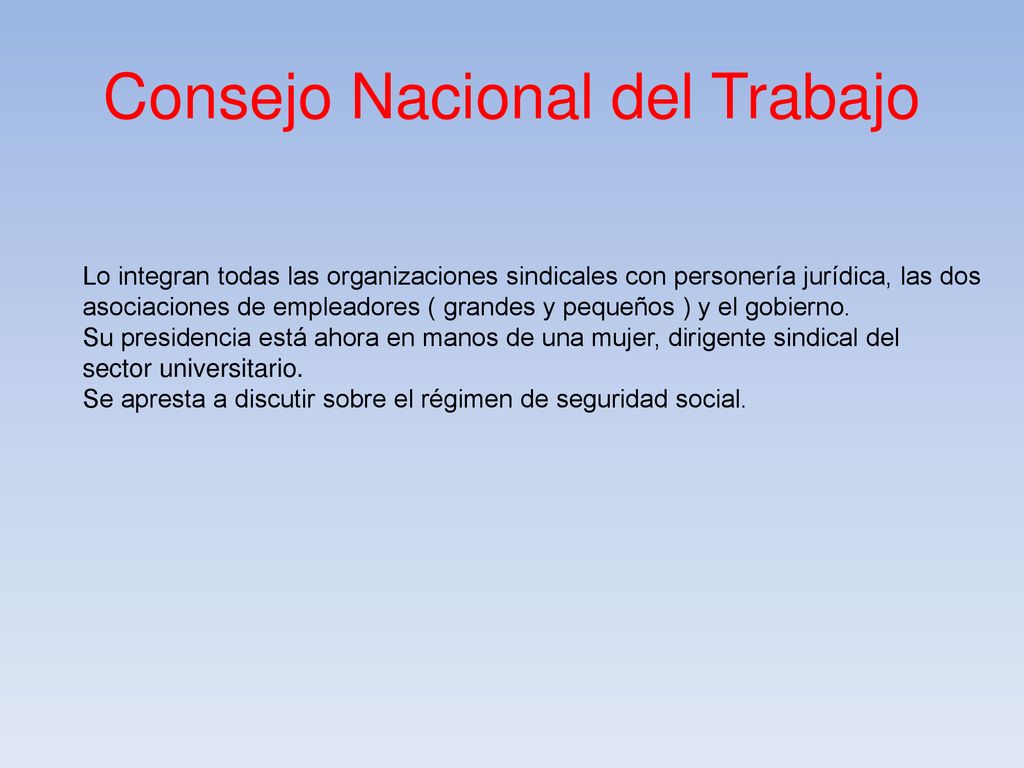 Consejo Nacional del Trabajo

Lo integran todas las organizaciones sindicales con personería jurídica, las dos asociaciones de empleadores ( grandes y pequeños ) y el gobierno.
Su presidencia está ahora en manos de una mujer, dirigente sindical del sector universitario.
Se apresta a discutir sobre el régimen de seguridad social.